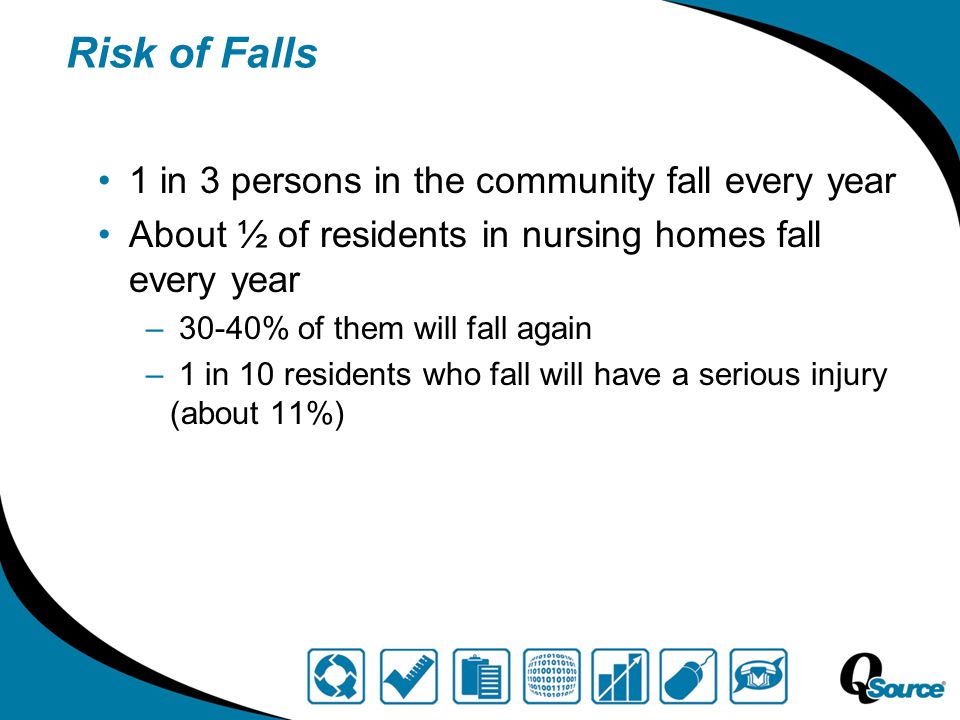 Risk of Falls

• 1 in 3 persons in the community fall every year
• About ½ of residents in nursing homes fall every year
– 30-40% of them will fall again
– 1 in 10 residents who fall will have a serious injury (about 11%)

QSource